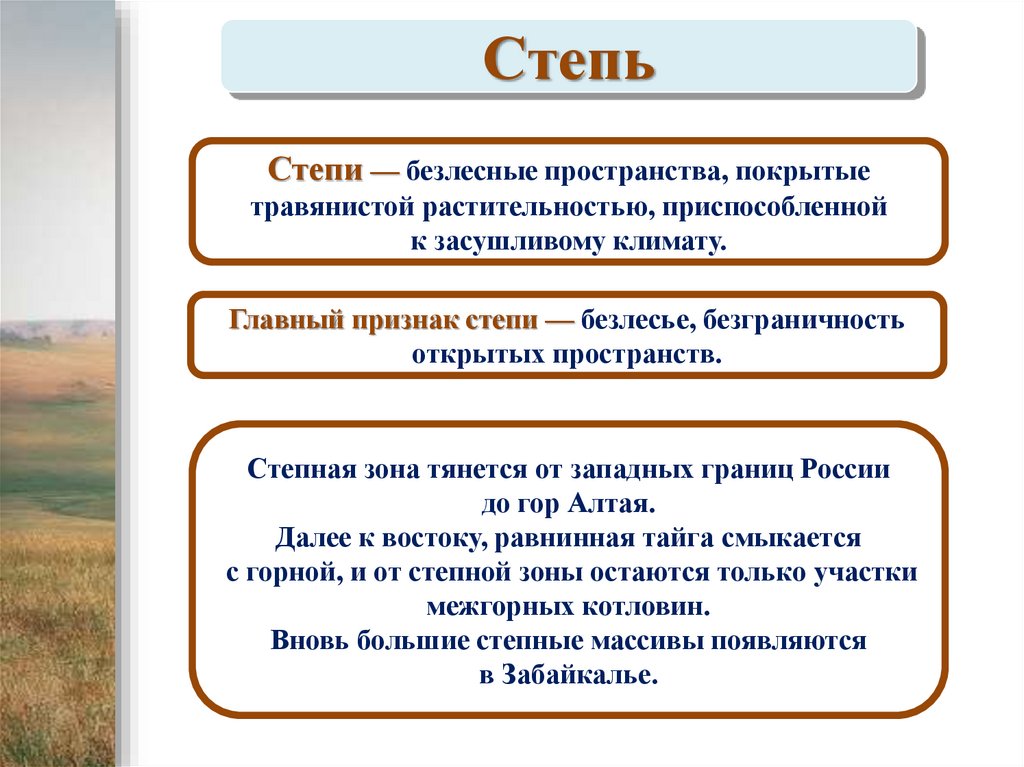 Степь

Степи — безлесные пространства, покрытые травянистой растительностью, приспособленной к засушливому климату.

Главный признак степи — безлесье, безграничность открытых пространств.

Степная зона тянется от западных границ России до гор Алтая.
Далее к востоку, равнинная тайга смыкается с горной, и от степной зоны остаются только участки межгорных котловин.
Вновь большие степные массивы появляются в Забайкалье.